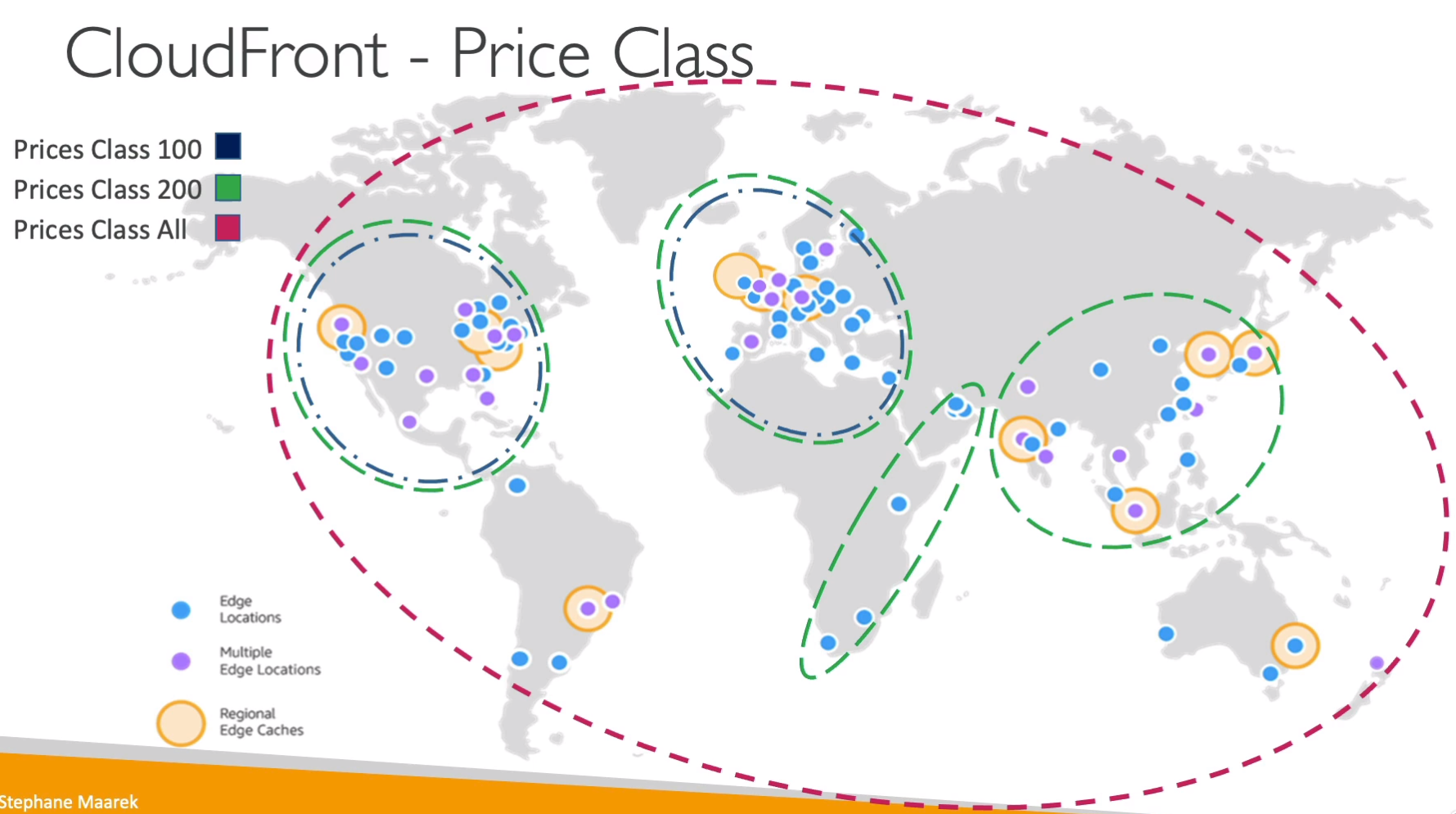 CloudFront - Price Class

Prices Class 100

Prices Class 200

Prices Class All

Edge Locations

Multiple Edge Locations

Regional Edge Caches

Stephane Maarek